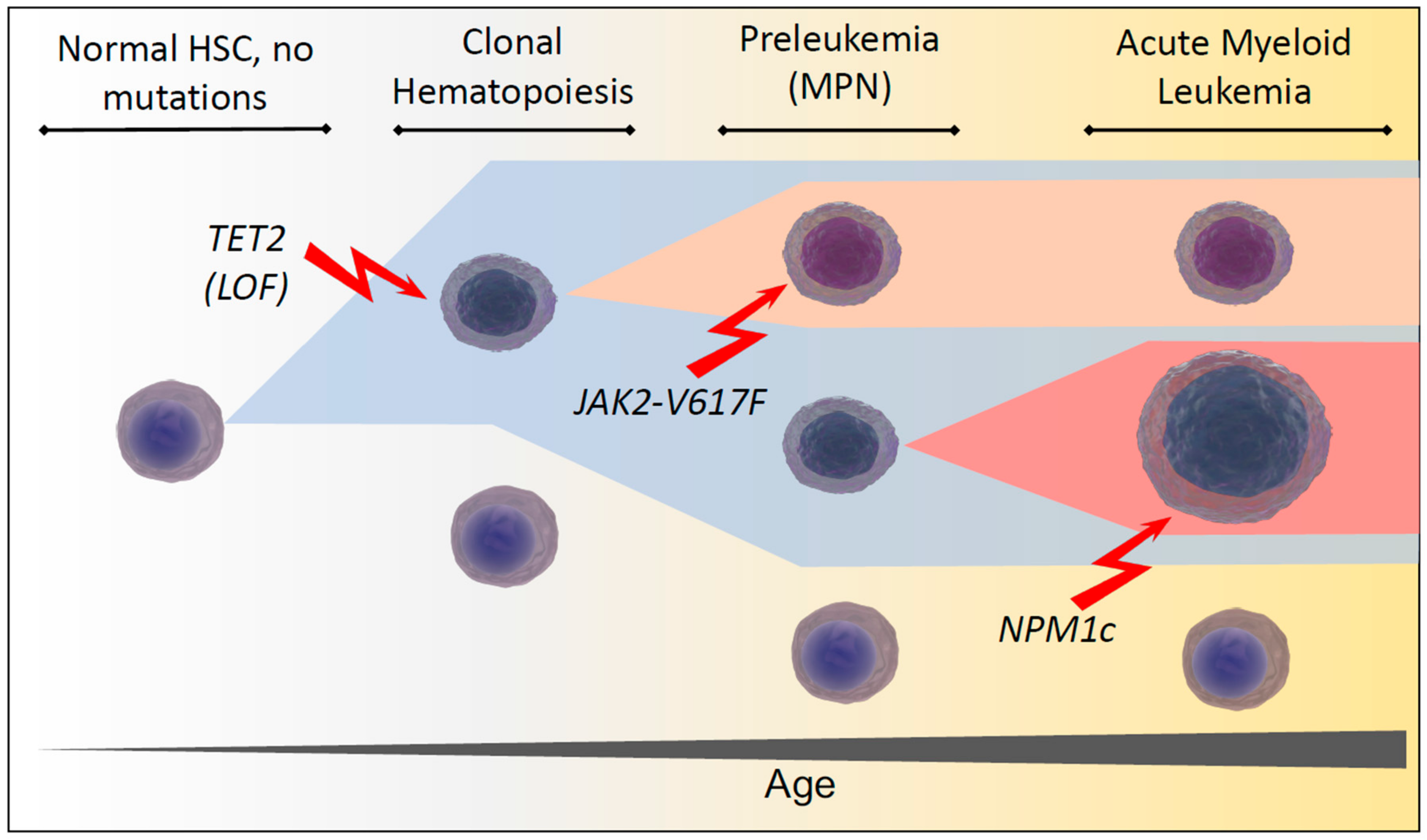 Normal HSC, no mutations

Clonal Hematopoiesis

Preleukemia (MPN)

Acute Myeloid Leukemia

TET2 (LOF)

JAK2-V617F

NPM1c

Age